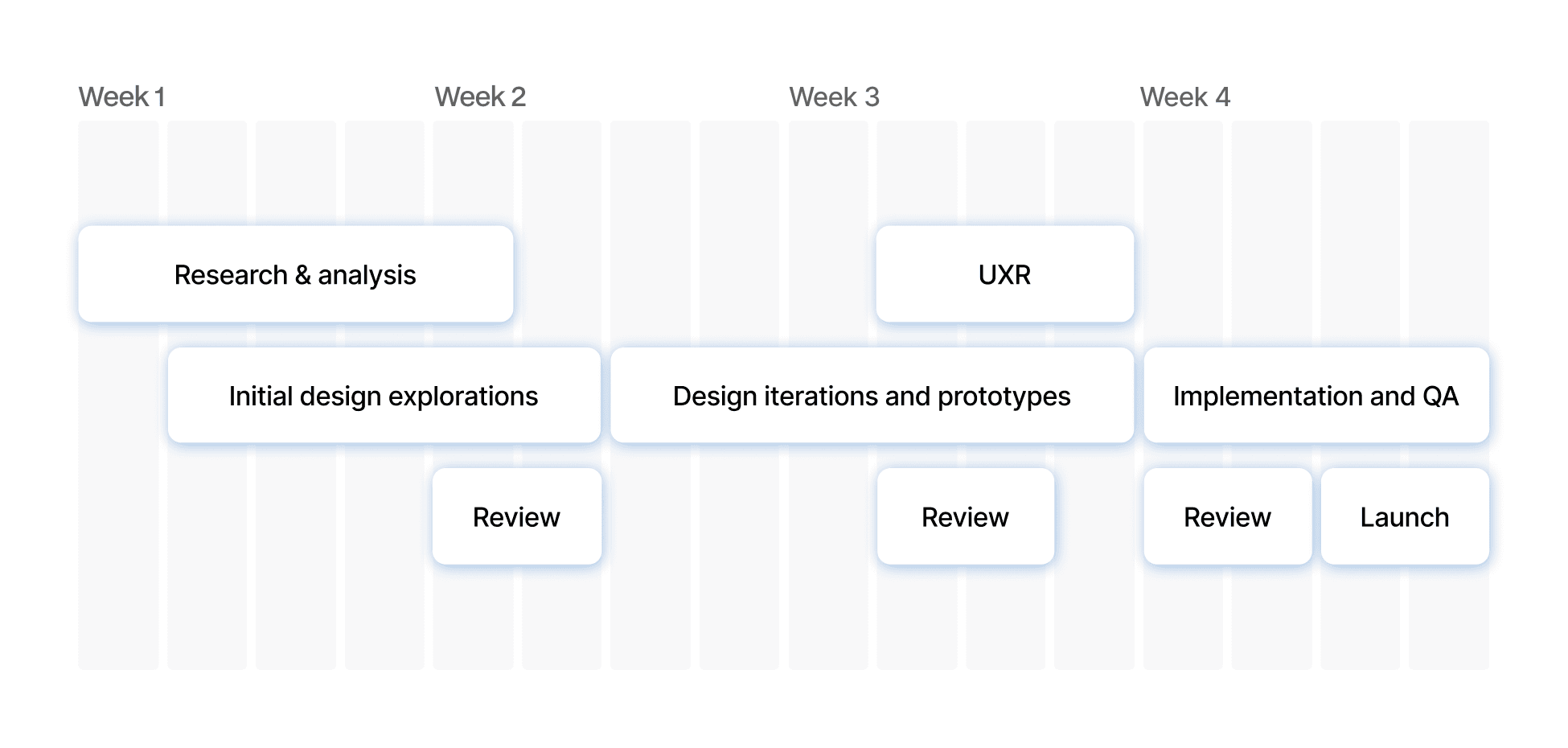 Week 1 Week 2 Week 3 Week 4

Research & analysis

UXR

Initial design explorations

Design iterations and prototypes

Implementation and QA

Review

Review

Review

Launch